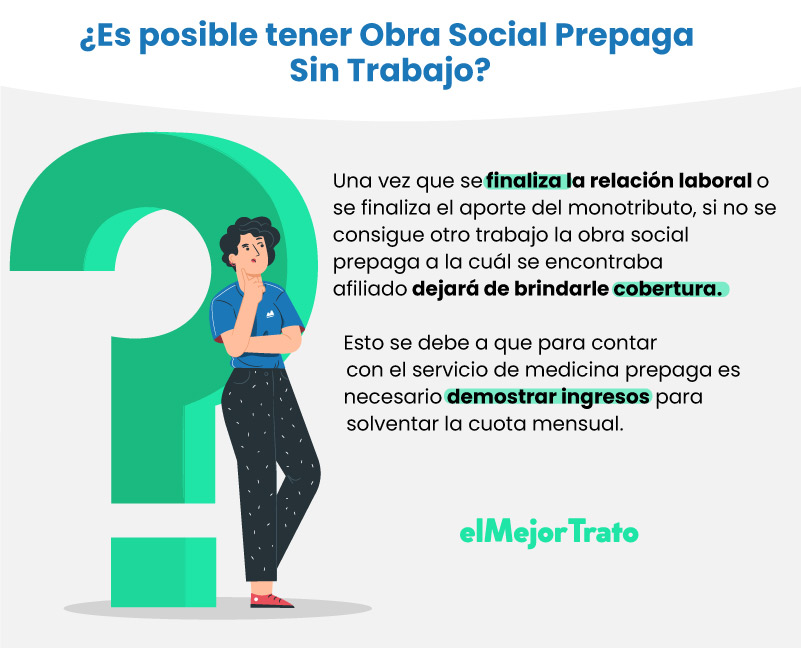 ¿Es posible tener Obra Social Prepaga Sin Trabajo?

Una vez que se finaliza la relación laboral o se finaliza el aporte del monotributo, si no se consigue otro trabajo la obra social prepaga a la cuál se encontraba afiliado dejará de brindarle cobertura.

Esto se debe a que para contar con el servicio de medicina prepaga es necesario demostrar ingresos para solventar la cuota mensual.

elMejorTrato